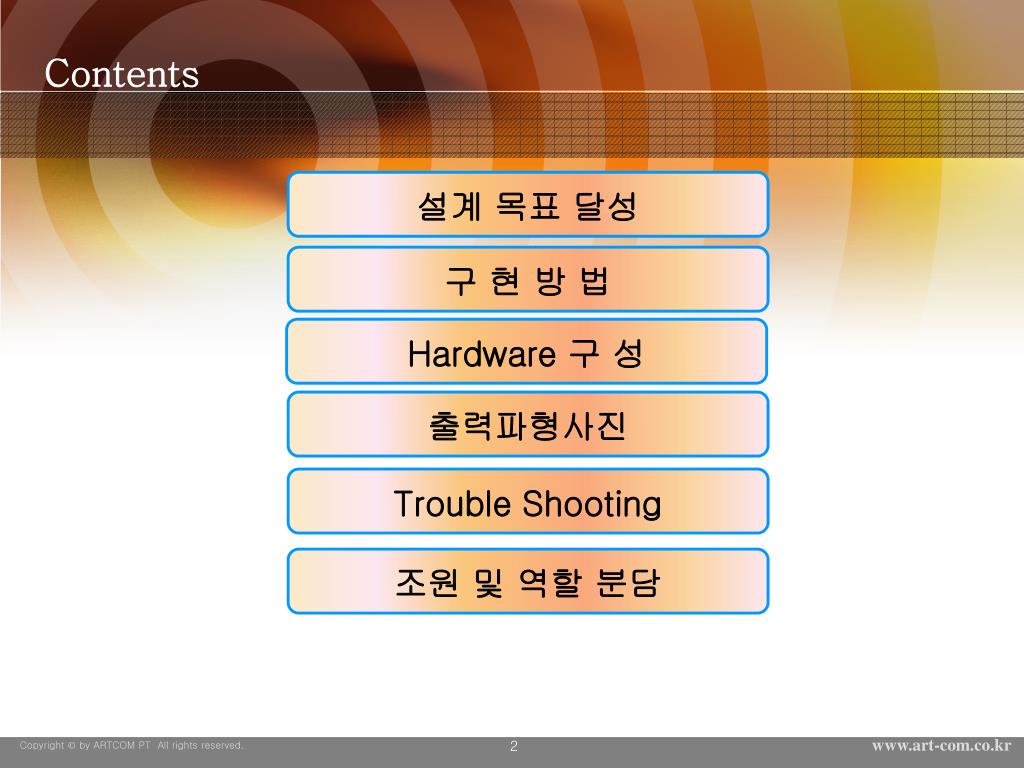 Contents

설계 목표 달성

구 현 방 법

Hardware 구 성

출력파형사진

Trouble Shooting

조원 및 역할 분담

Copyright © by ARTCOM PT All rights reserved.

2

www.art-com.co.kr